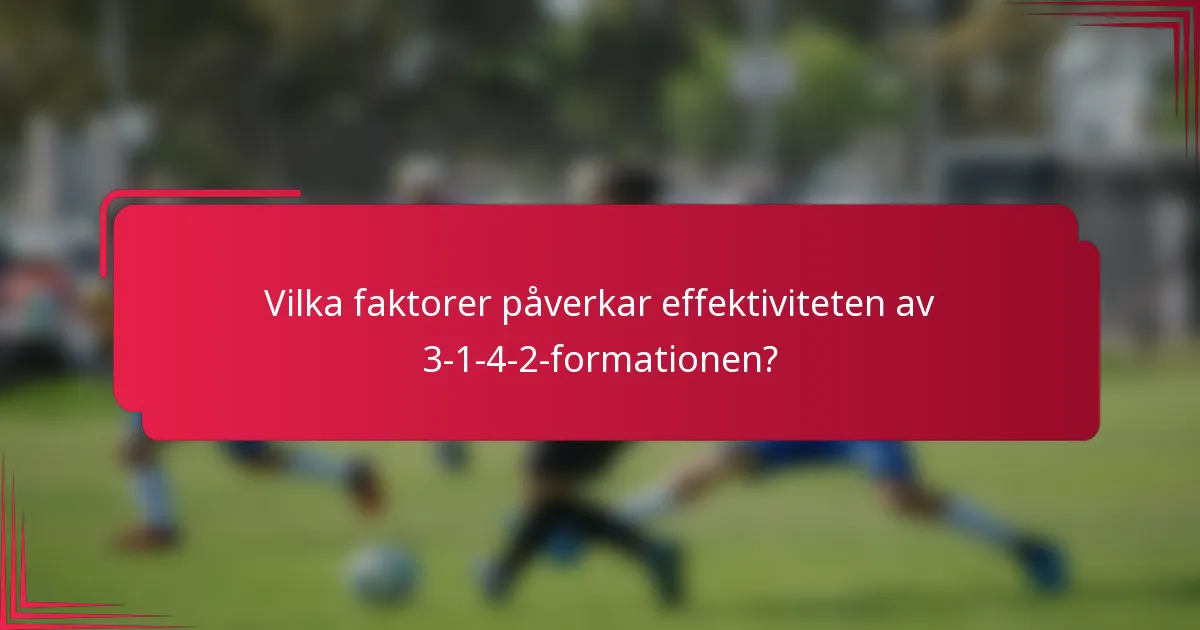 Vilka faktorer påverkar effektiviteten av 3-1-4-2-formationen?